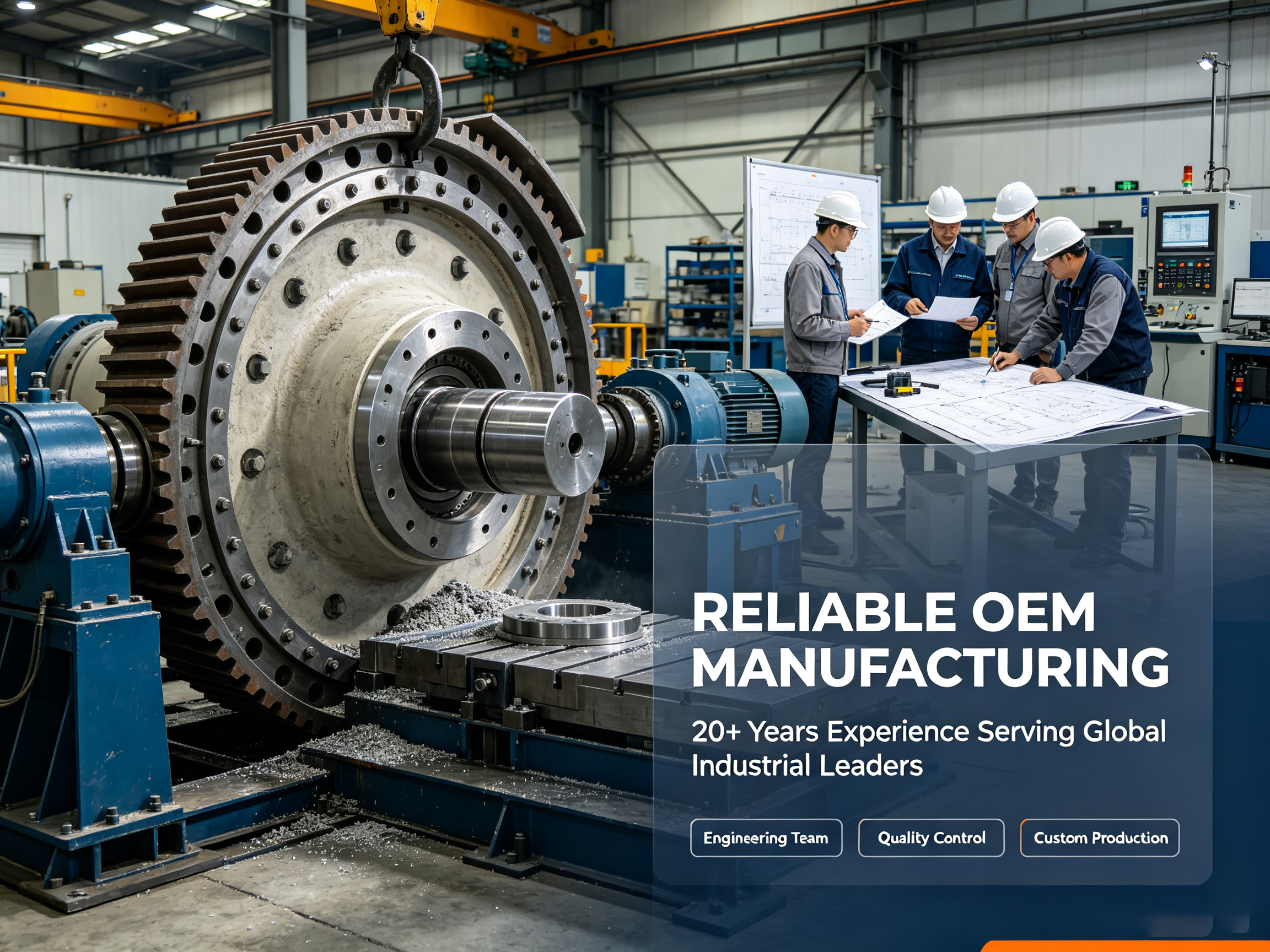 RELIABLE OEM MANUFACTURING

20+ Years Experience Serving Global Industrial Leaders

Engineering Team
Quality Control
Custom Production